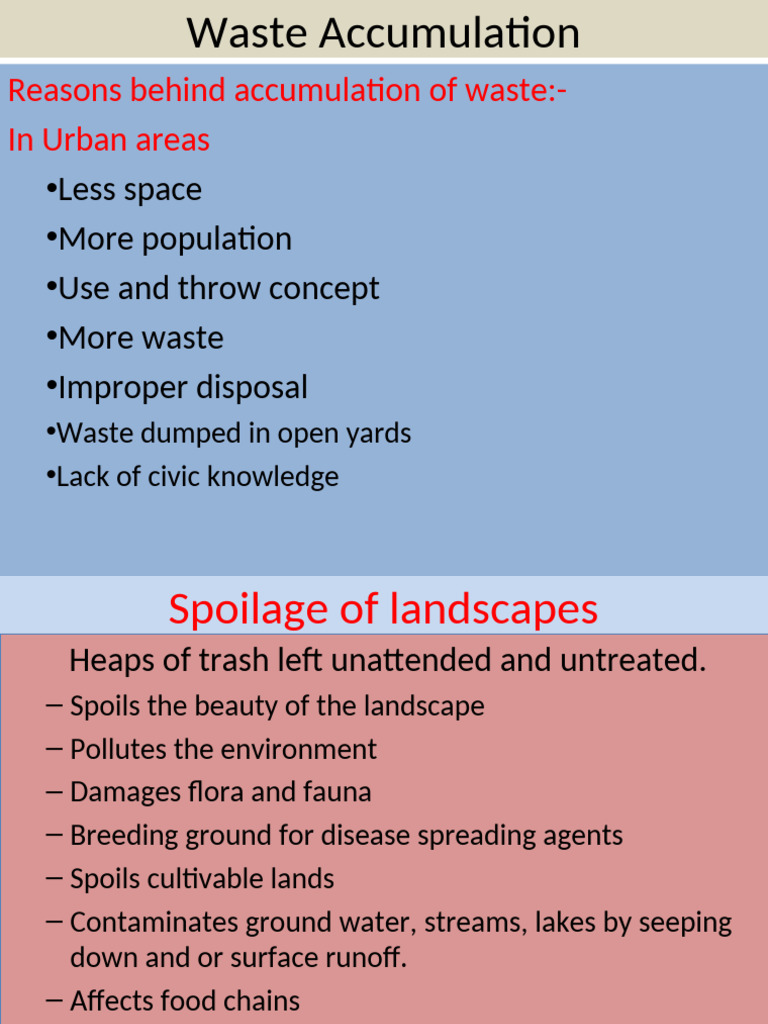 Waste Accumulation

Reasons behind accumulation of waste:-

In Urban areas

•Less space

•More population

•Use and throw concept

•More waste

•Improper disposal

•Waste dumped in open yards

•Lack of civic knowledge

Spoilage of landscapes

Heaps of trash left unattended and untreated.

– Spoils the beauty of the landscape

– Pollutes the environment

– Damages flora and fauna

– Breeding ground for disease spreading agents

– Spoils cultivable lands

– Contaminates ground water, streams, lakes by seeping down and or surface runoff.

– Affects food chains